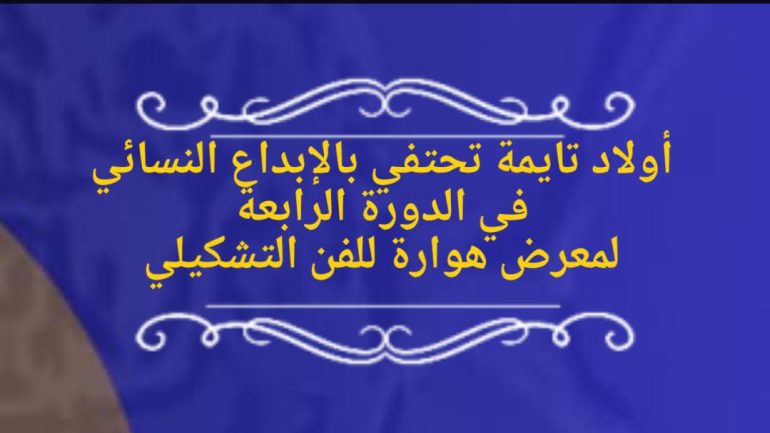 أولاد تايمة تحتفي بالإبداع النسائي
في الدورة الرابعة
لمعرض هوارة للفن التشكيلي